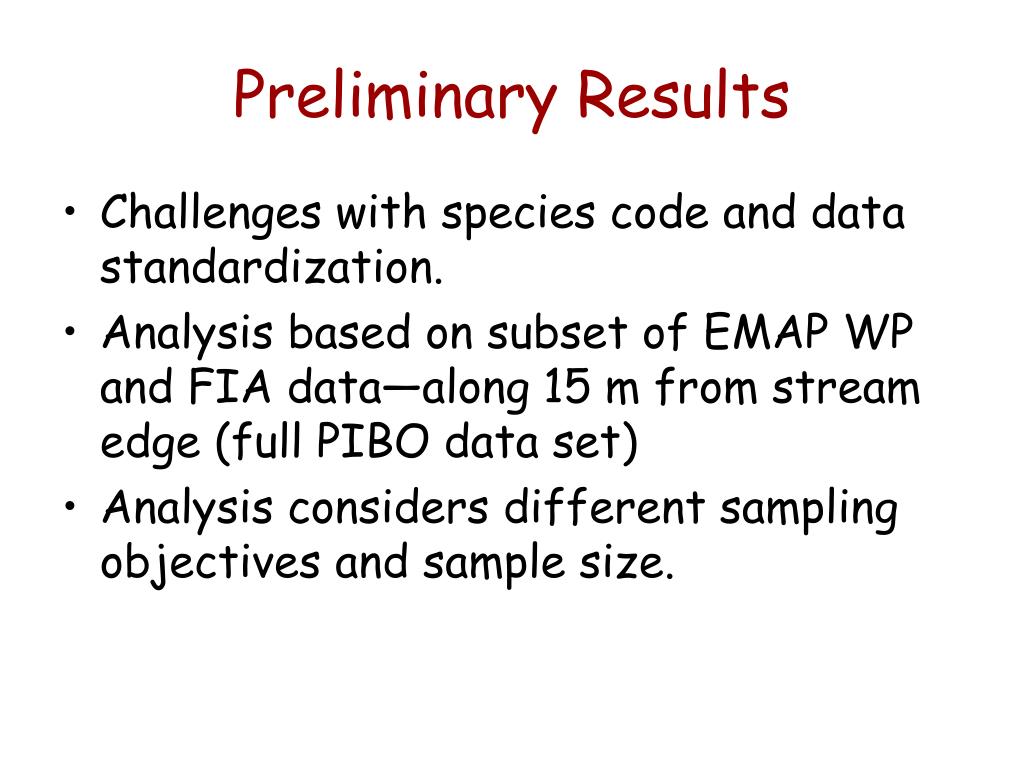 Preliminary Results

• Challenges with species code and data standardization.
• Analysis based on subset of EMAP WP and FIA data—along 15 m from stream edge (full PIBO data set)
• Analysis considers different sampling objectives and sample size.